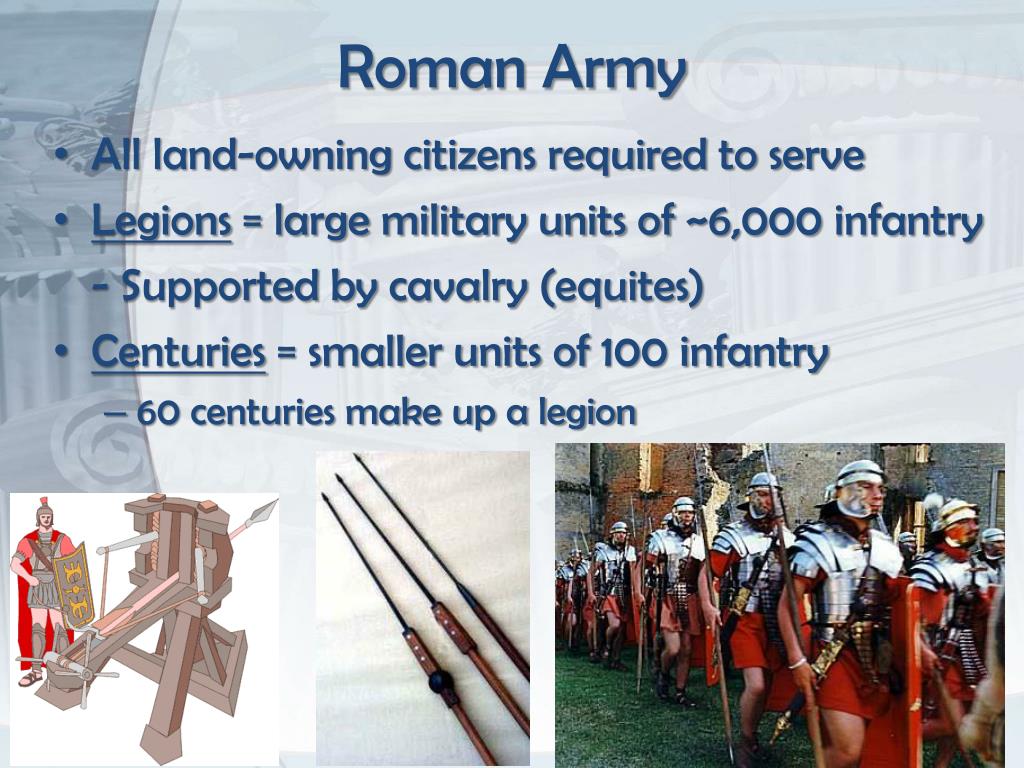 Roman Army

• All land-owning citizens required to serve

• Legions = large military units of ~6,000 infantry

- Supported by cavalry (equites)

• Centuries = smaller units of 100 infantry

– 60 centuries make up a legion